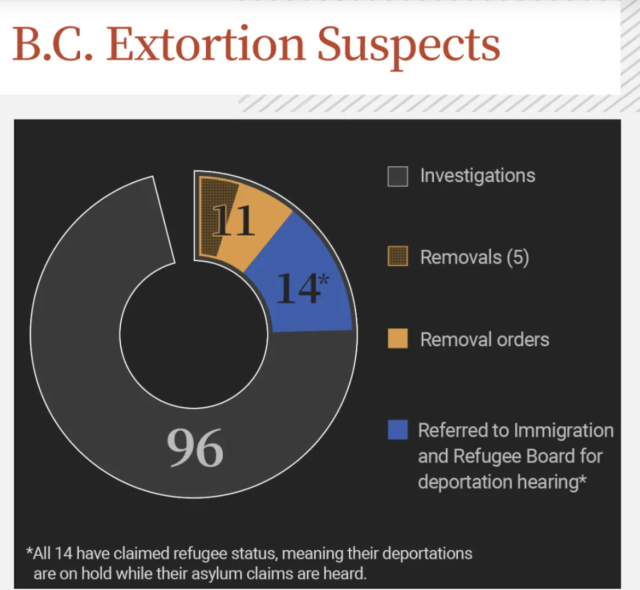 B.C. Extortion Suspects

11

14*

96

Investigations

Removals (5)

Removal orders

Referred to Immigration and Refugee Board for deportation hearing*

*All 14 have claimed refugee status, meaning their deportations are on hold while their asylum claims are heard.